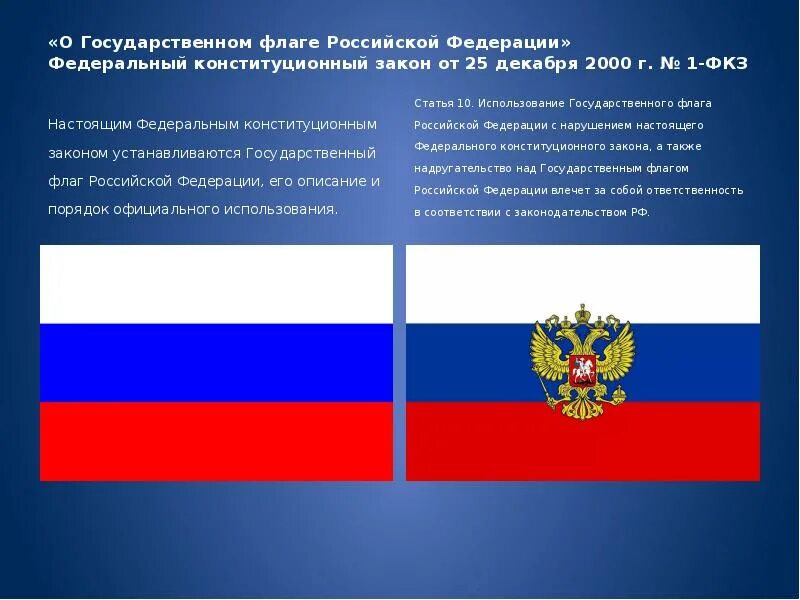 «О Государственном флаге Российской Федерации»
Федеральный конституционный закон от 25 декабря 2000 г. № 1-ФКЗ

Настоящим Федеральным конституционным законом устанавливаются Государственный флаг Российской Федерации, его описание и порядок официального использования.

Статья 10. Использование Государственного флага Российской Федерации с нарушением настоящего Федерального конституционного закона, а также надругательство над Государственным флагом Российской Федерации влечет за собой ответственность в соответствии с законодательством РФ.